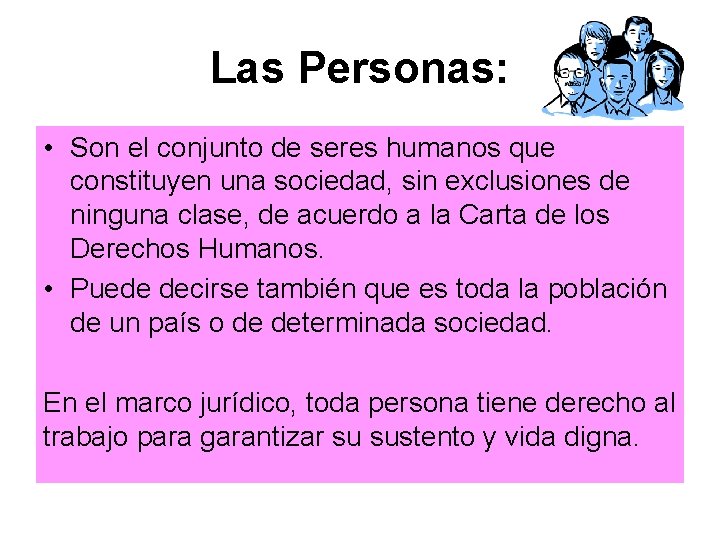 Las Personas:

• Son el conjunto de seres humanos que constituyen una sociedad, sin exclusiones de ninguna clase, de acuerdo a la Carta de los Derechos Humanos.
• Puede decirse también que es toda la población de un país o de determinada sociedad.

En el marco jurídico, toda persona tiene derecho al trabajo para garantizar su sustento y vida digna.